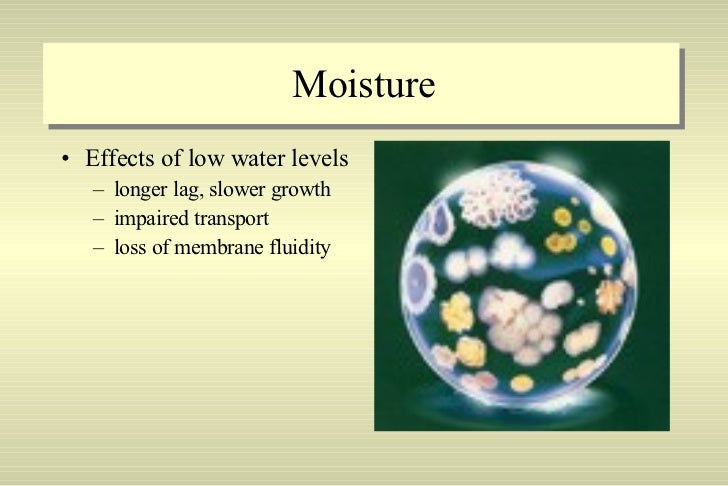 Moisture

• Effects of low water levels
– longer lag, slower growth
– impaired transport
– loss of membrane fluidity